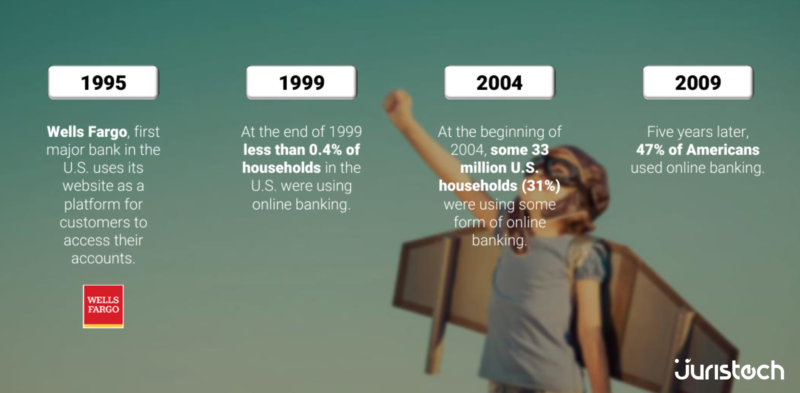 1995

Wells Fargo, first major bank in the U.S. uses its website as a platform for customers to access their accounts.

WELLS FARGO

1999

At the end of 1999 less than 0.4% of households in the U.S. were using online banking.

2004

At the beginning of 2004, some 33 million U.S. households (31%) were using some form of online banking.

2009

Five years later, 47% of Americans used online banking.

juristech